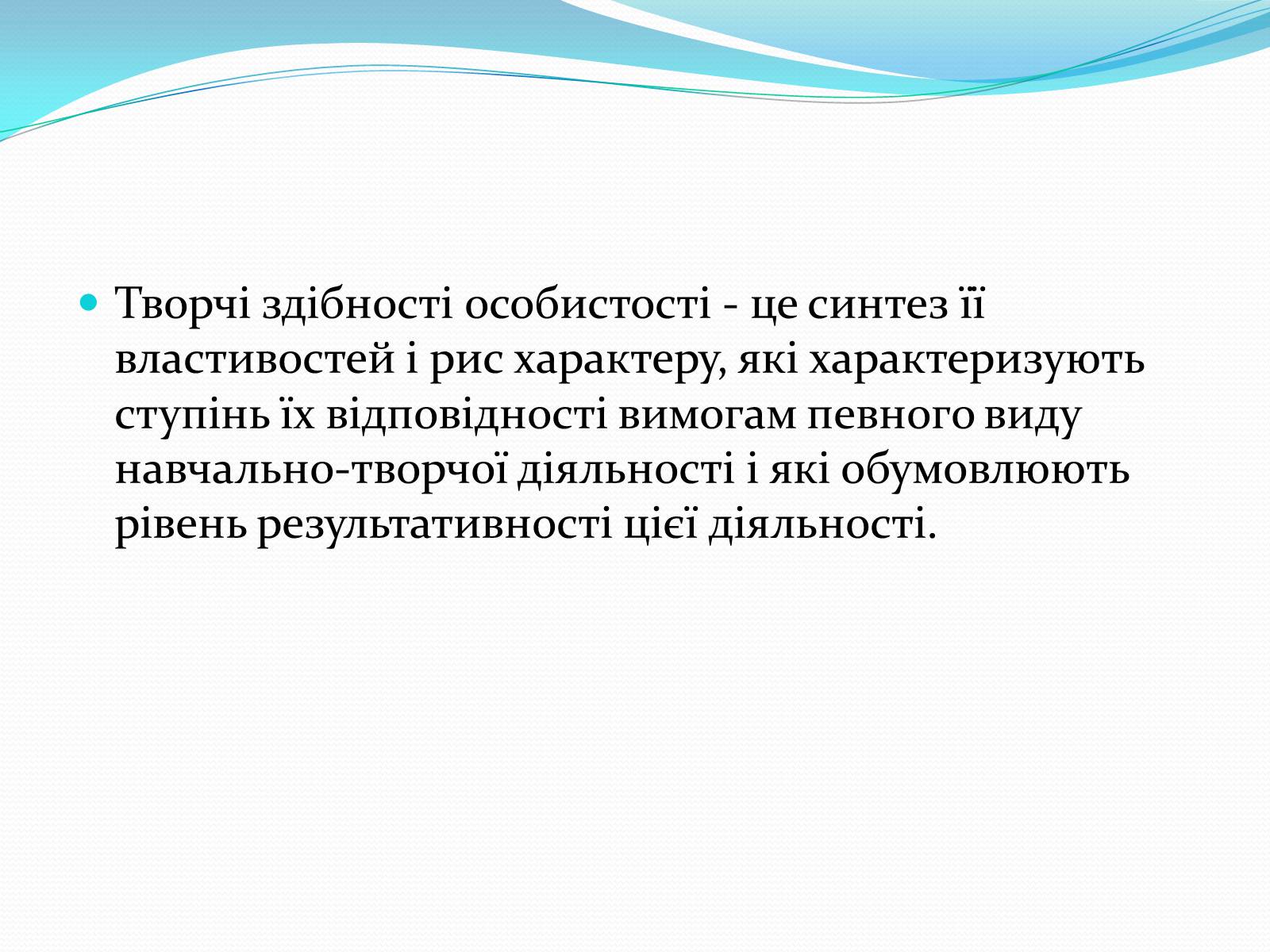 Творчі здібності особистості - це синтез її властивостей і рис характеру, які характеризують ступінь їх відповідності вимогам певного виду навчально-творчої діяльності і які обумовлюють рівень результативності цієї діяльності.